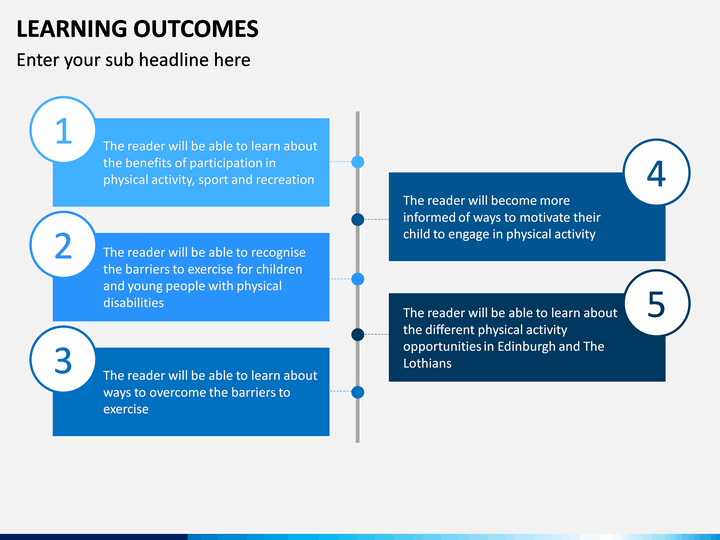 LEARNING OUTCOMES
Enter your sub headline here

1
The reader will be able to learn about the benefits of participation in physical activity, sport and recreation

2
The reader will be able to recognise the barriers to exercise for children and young people with physical disabilities

3
The reader will be able to learn about ways to overcome the barriers to exercise

4
The reader will become more informed of ways to motivate their child to engage in physical activity

5
The reader will be able to learn about the different physical activity opportunities in Edinburgh and The Lothians